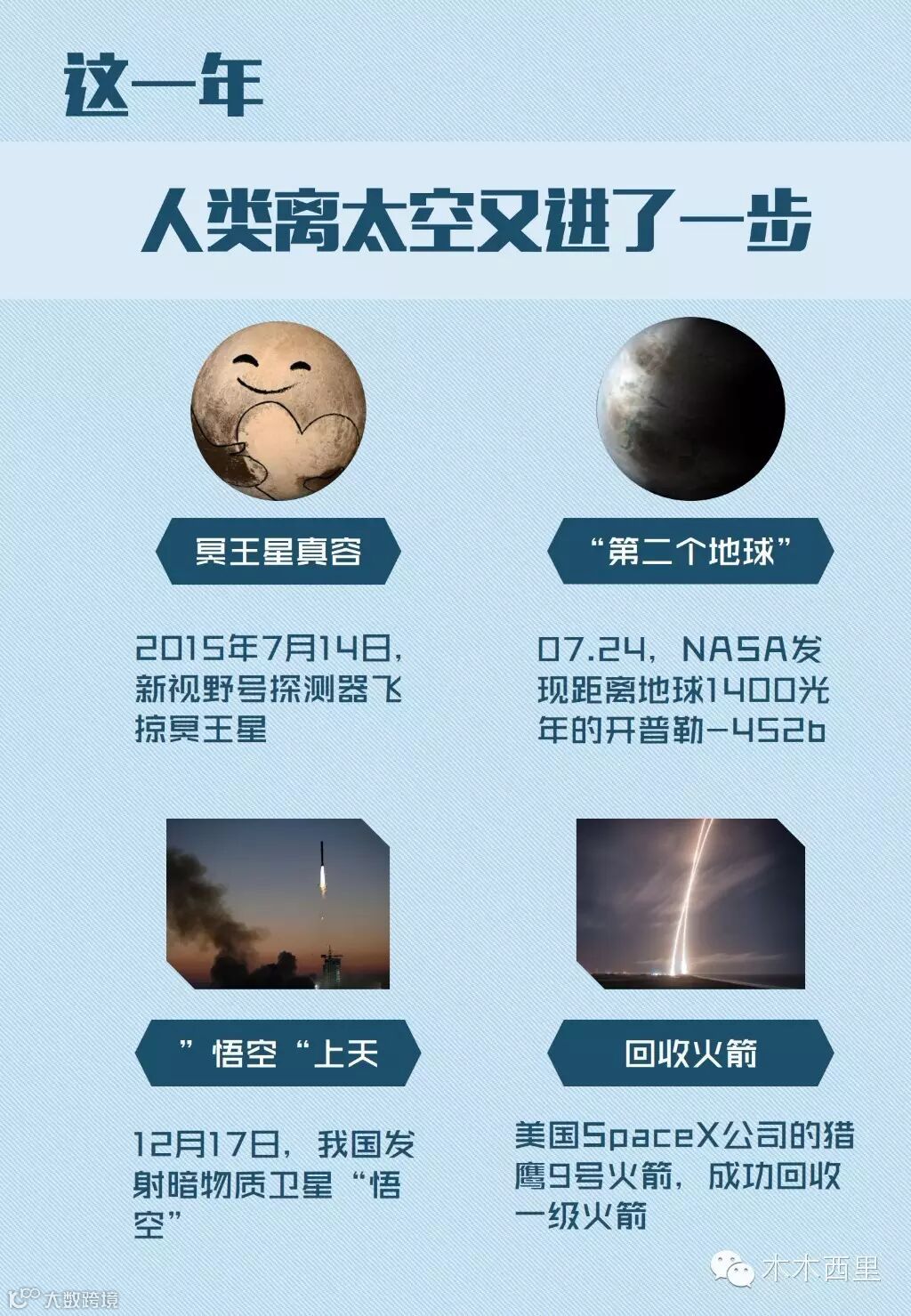 这一年

人类离太空又进了一步

冥王星真容

2015年7月14日，新视野号探测器飞掠冥王星

“第二个地球”

07.24，NASA发现距离地球1400光年的开普勒-452b

”悟空“上天

12月17日，我国发射暗物质卫星“悟空”

回收火箭

美国SpaceX公司的猎鹰9号火箭，成功回收一级火箭

木木西里

大数跨境